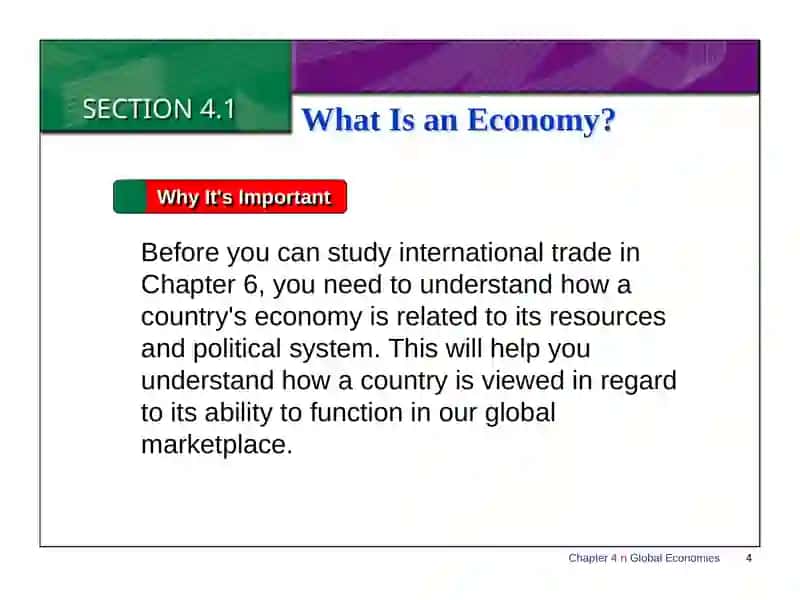 SECTION 4.1

What Is an Economy?

Why It's Important

Before you can study international trade in Chapter 6, you need to understand how a country's economy is related to its resources and political system. This will help you understand how a country is viewed in regard to its ability to function in our global marketplace.

Chapter 4 n Global Economies 4